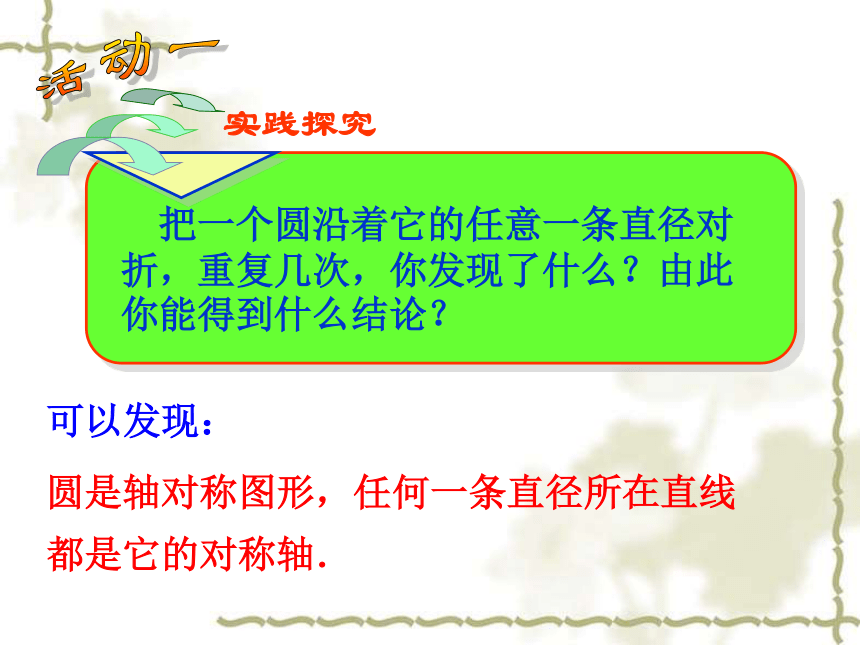 活动一

实践探究

把一个圆沿着它的任意一条直径对折，重复几次，你发现了什么？由此你能得到什么结论？

可以发现：

圆是轴对称图形，任何一条直径所在直线都是它的对称轴.